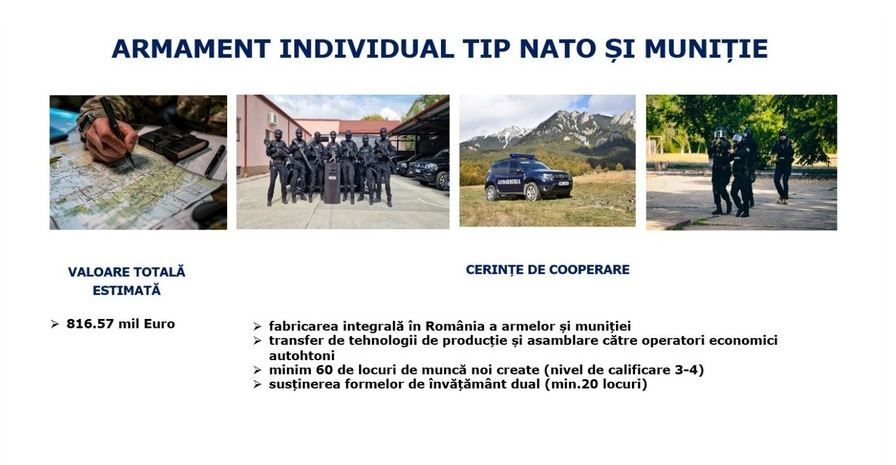 ARMAMENT INDIVIDUAL TIP NATO ȘI MUNIȚIE

VALOARE TOTALĂ ESTIMATĂ

➢ 816.57 mil Euro

CERINȚE DE COOPERARE

➢ fabricarea integrală în România a armelor și muniției
➢ transfer de tehnologii de producție și asamblare către operatori economici autohtoni
➢ minim 60 de locuri de muncă noi create (nivel de calificare 3-4)
➢ susținerea formelor de învățământ dual (min.20 locuri)